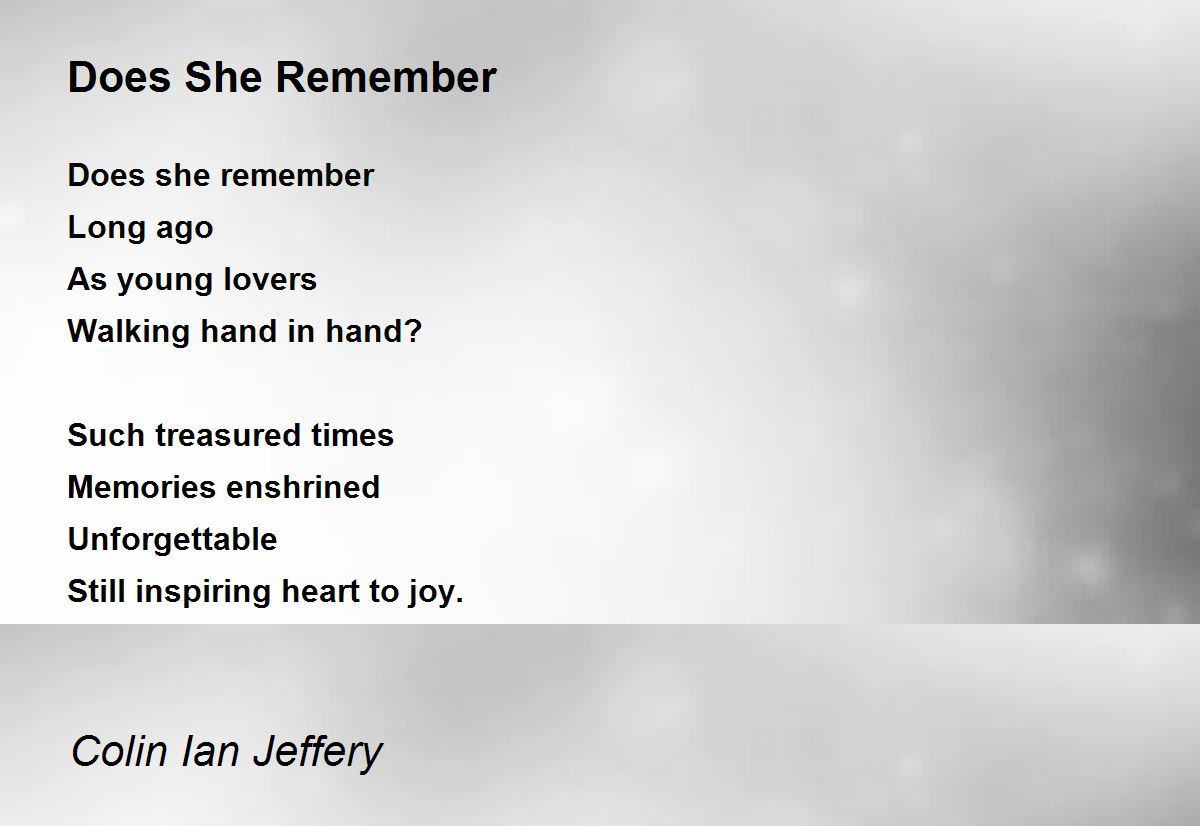 Does She Remember

Does she remember
Long ago
As young lovers
Walking hand in hand?

Such treasured times
Memories enshrined
Unforgettable
Still inspiring heart to joy.

Colin Ian Jeffery